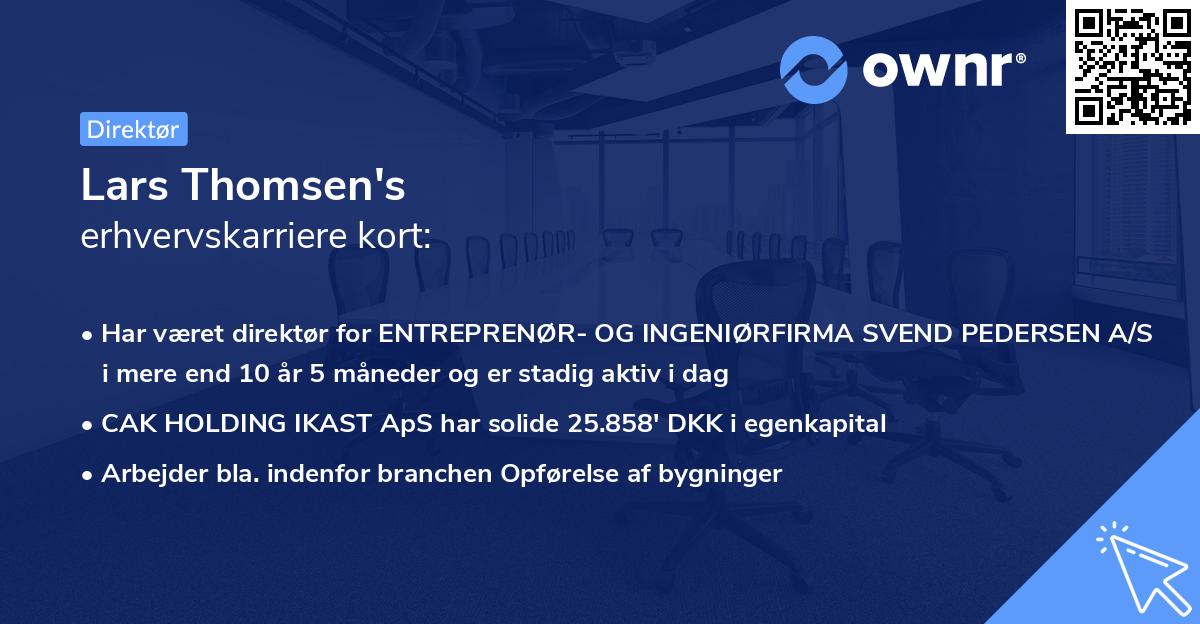 ownr®

Direktør

Lars Thomsen's
erhvervskarriere kort:

• Har været direktør for ENTREPRENØR- OG INGENIØRFIRMA SVEND PEDERSEN A/S i mere end 10 år 5 måneder og er stadig aktiv i dag

• CAK HOLDING IKAST ApS har solide 25.858' DKK i egenkapital

• Arbejder bla. indenfor branchen Opførelse af bygninger